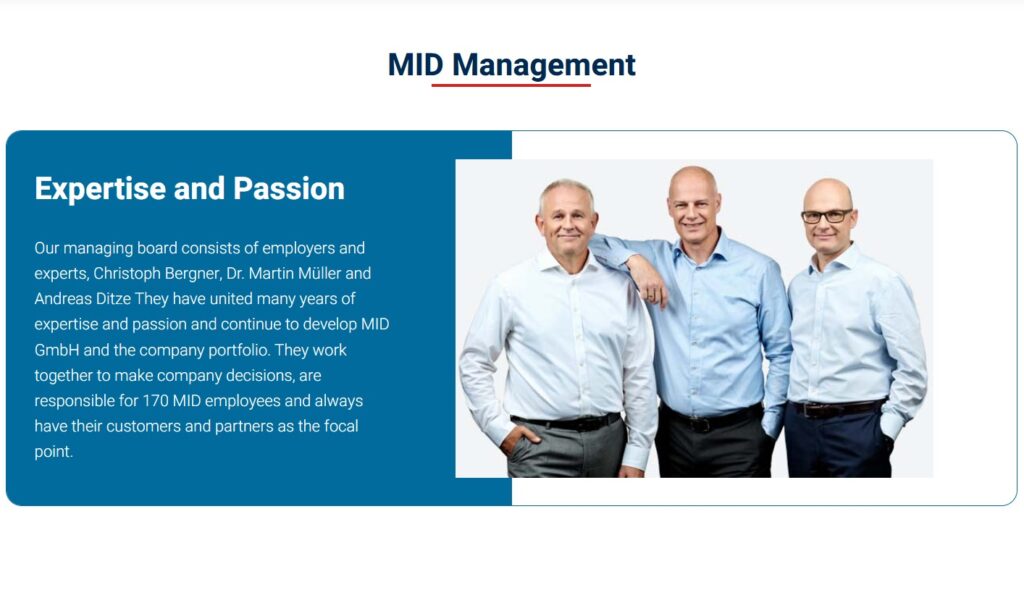 MID Management

Expertise and Passion

Our managing board consists of employers and experts, Christoph Bergner, Dr. Martin Müller and Andreas Ditze They have united many years of expertise and passion and continue to develop MID GmbH and the company portfolio. They work together to make company decisions, are responsible for 170 MID employees and always have their customers and partners as the focal point.